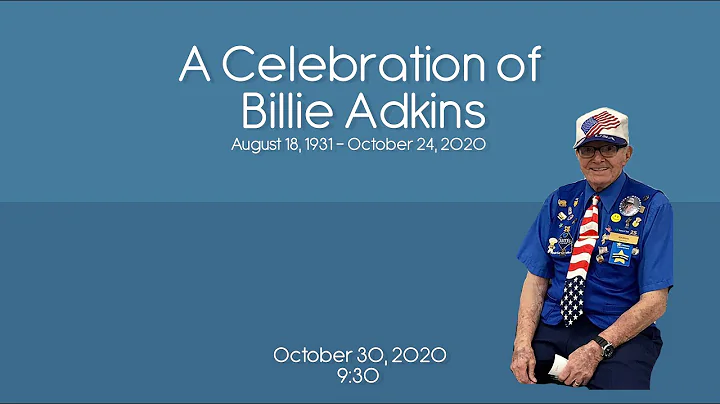 A Celebration of Billie Adkins
August 18, 1931 - October 24, 2020

October 30, 2020
9:30